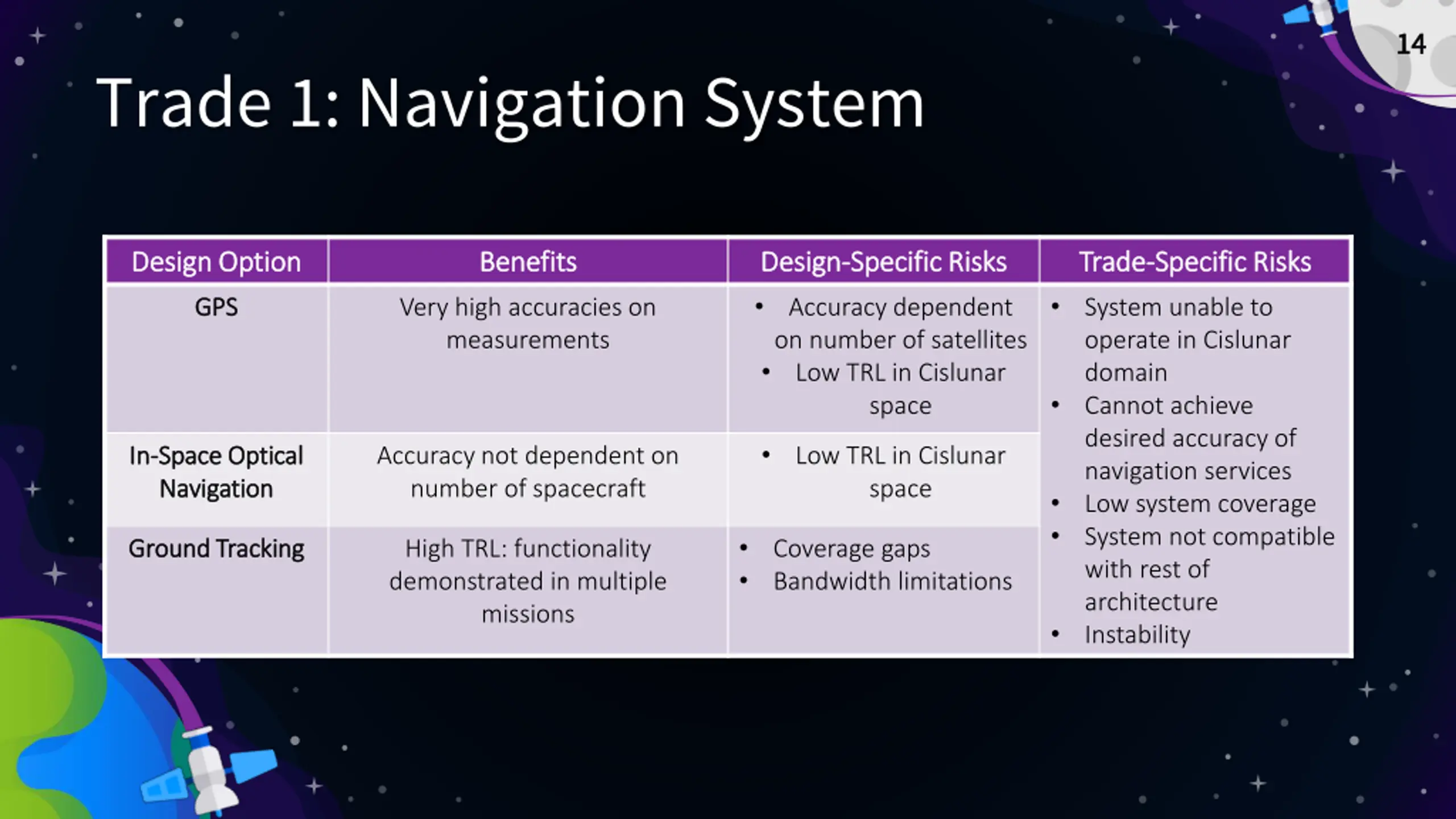 14

Trade 1: Navigation System

| Design Option | Benefits | Design-Specific Risks | Trade-Specific Risks |
|---|---|---|---|
| GPS | Very high accuracies on measurements | • Accuracy dependent on number of satellites • Low TRL in Cislunar space | • System unable to operate in Cislunar domain • Cannot achieve desired accuracy of navigation services • Low system coverage • System not compatible with rest of architecture • Instability |
| In-Space Optical Navigation | Accuracy not dependent on number of spacecraft | • Low TRL in Cislunar space | |
| Ground Tracking | High TRL: functionality demonstrated in multiple missions | • Coverage gaps • Bandwidth limitations | |